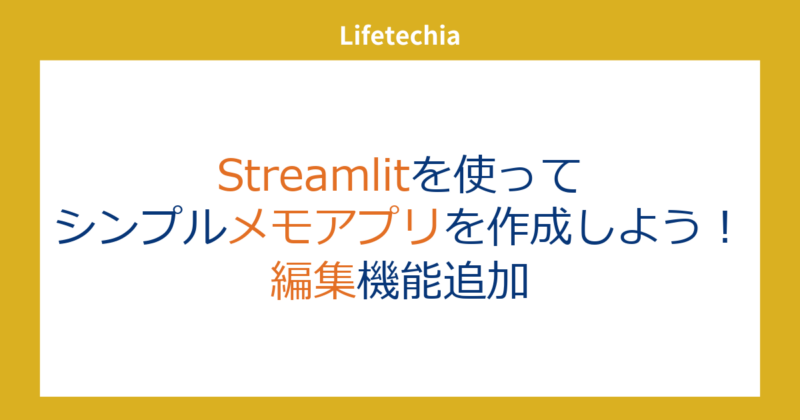 Lifetechia

Streamlitを使って
シンプルメモアプリを作成しよう！
編集機能追加